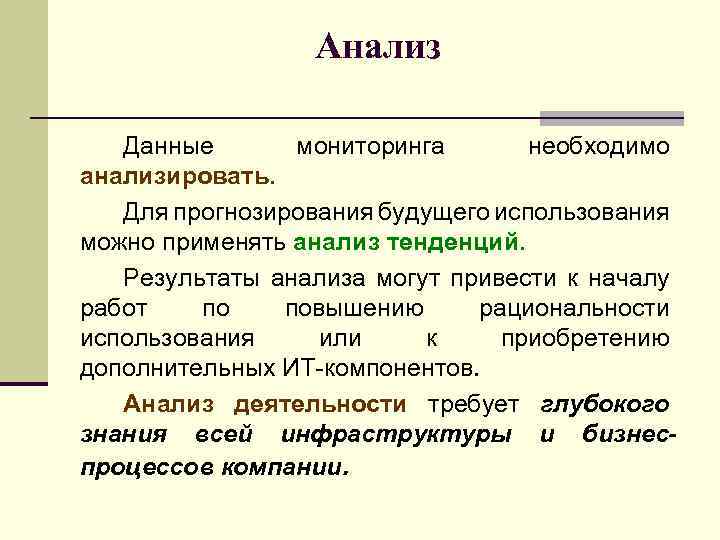 Анализ

Данные мониторинга необходимо анализировать.

Для прогнозирования будущего использования можно применять анализ тенденций.

Результаты анализа могут привести к началу работ по повышению рациональности использования или к приобретению дополнительных ИТ-компонентов.

Анализ деятельности требует глубокого знания всей инфраструктуры и бизнес-процессов компании.